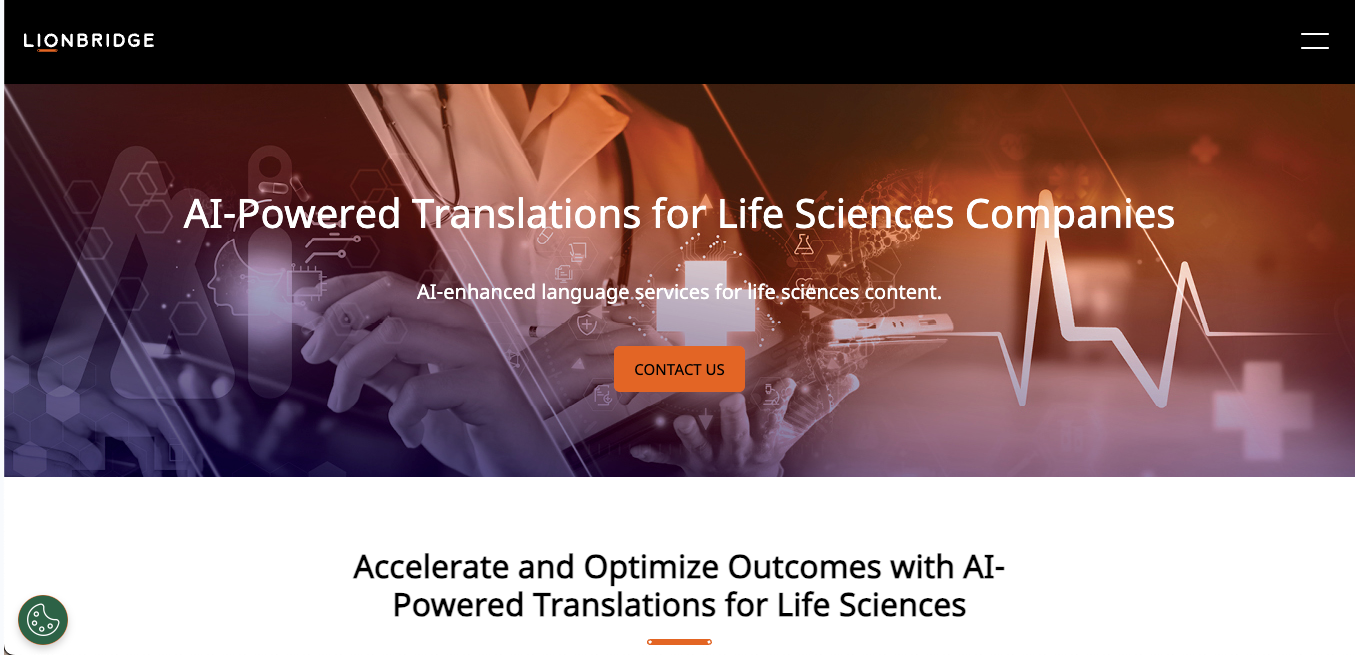 LIONBRIDGE

AI-Powered Translations for Life Sciences Companies

AI-enhanced language services for life sciences content.

CONTACT US

Accelerate and Optimize Outcomes with AI-Powered Translations for Life Sciences